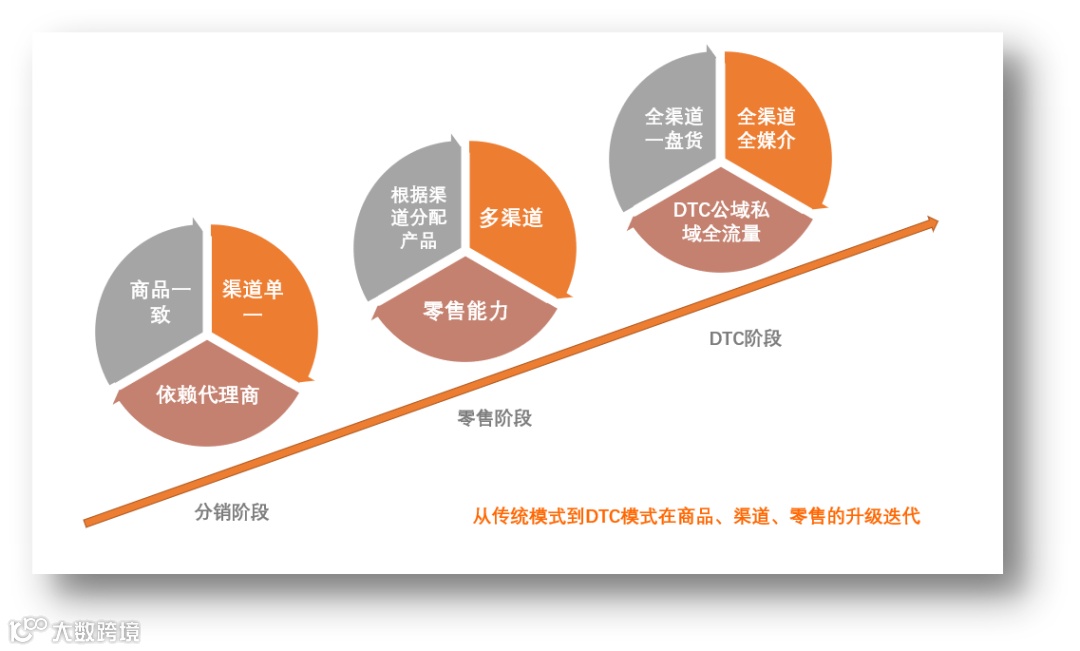 商品一致

渠道单一

依赖代理商

分销阶段

根据渠道分配产品

多渠道

零售能力

零售阶段

全渠道一盘货

全渠道全媒介

DTC公域私域全流量

DTC阶段

从传统模式到DTC模式在商品、渠道、零售的升级迭代

大数跨境